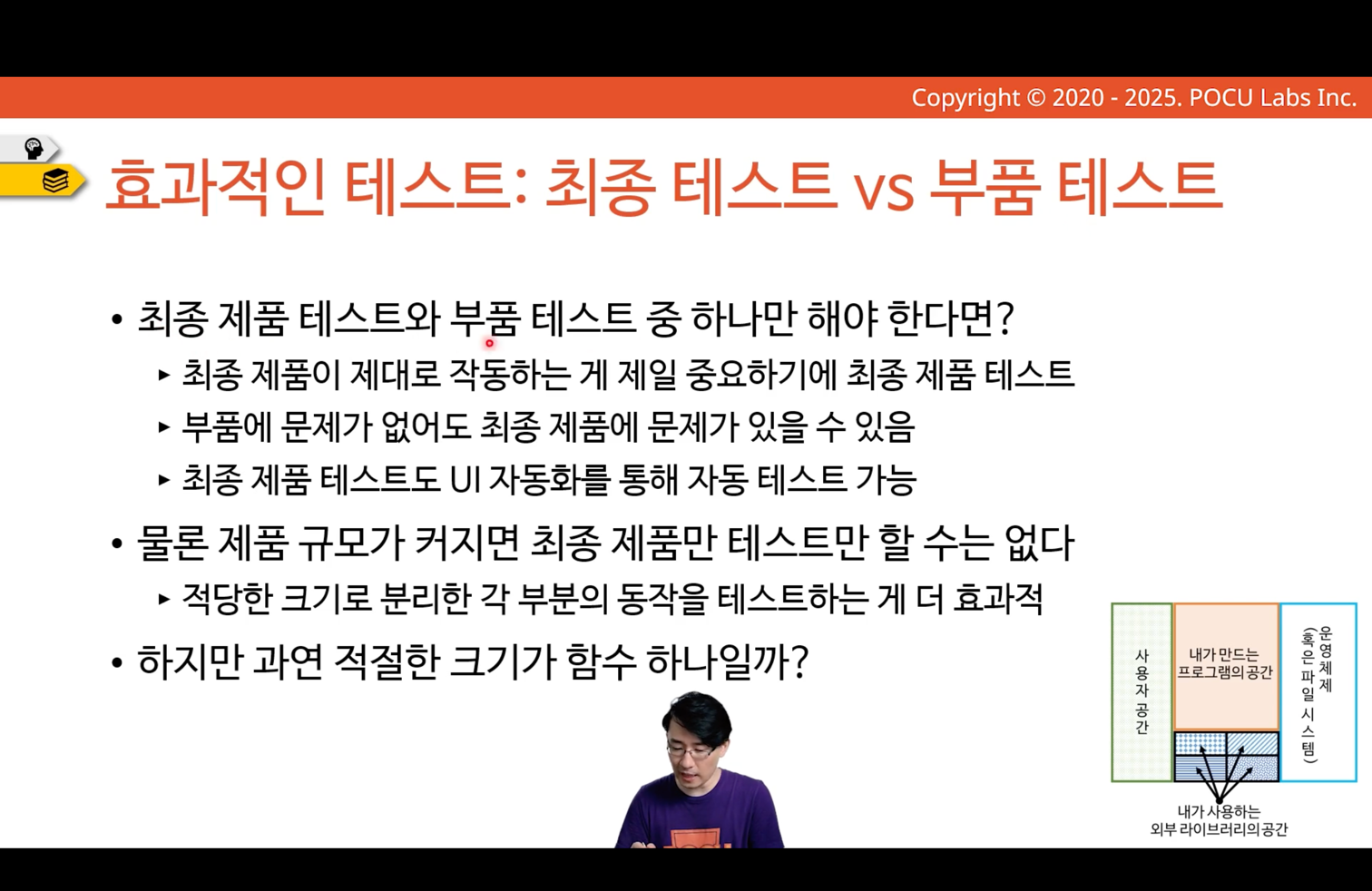 Copyright © 2020 - 2025. POCU Labs Inc.

효과적인 테스트: 최종 테스트 vs 부품 테스트

• 최종 제품 테스트와 부품 테스트 중 하나만 해야 한다면?
▸ 최종 제품이 제대로 작동하는 게 제일 중요하기에 최종 제품 테스트
▸ 부품에 문제가 없어도 최종 제품에 문제가 있을 수 있음
▸ 최종 제품 테스트도 UI 자동화를 통해 자동 테스트 가능

• 물론 제품 규모가 커지면 최종 제품만 테스트만 할 수는 없다
▸ 적당한 크기로 분리한 각 부분의 동작을 테스트하는 게 더 효과적

• 하지만 과연 적절한 크기가 함수 하나일까?

사용자 공간

내가 만드는 프로그램의 공간

운영체제 (혹은 파일 시스템)

내가 사용하는 외부 라이브러리의 공간